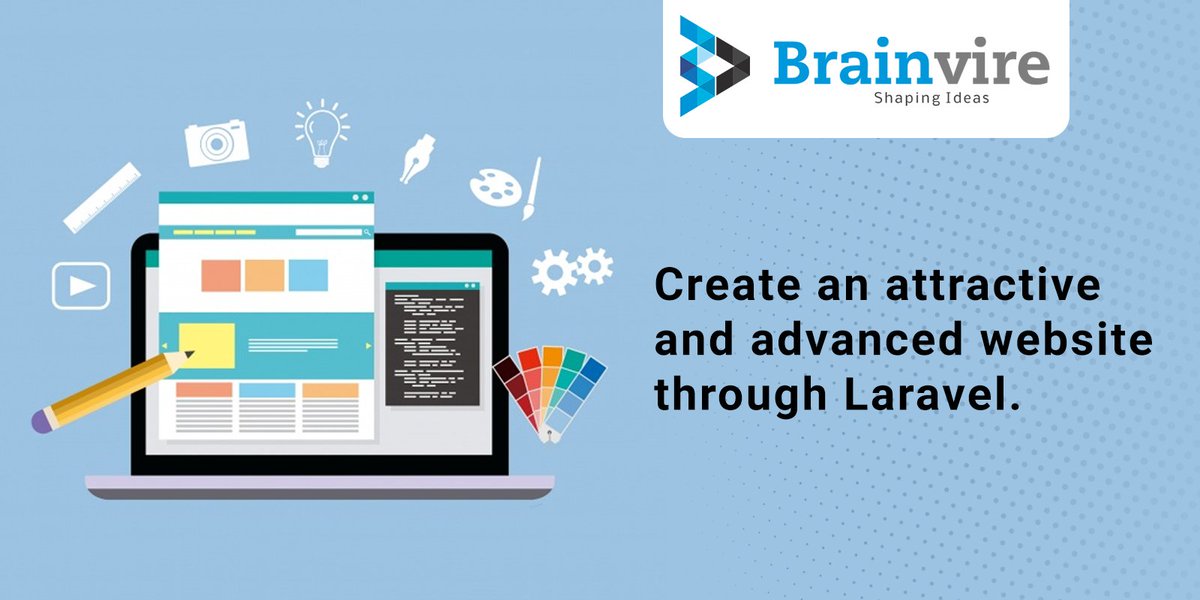 Brainvire
Shaping Ideas

Create an attractive and advanced website through Laravel.